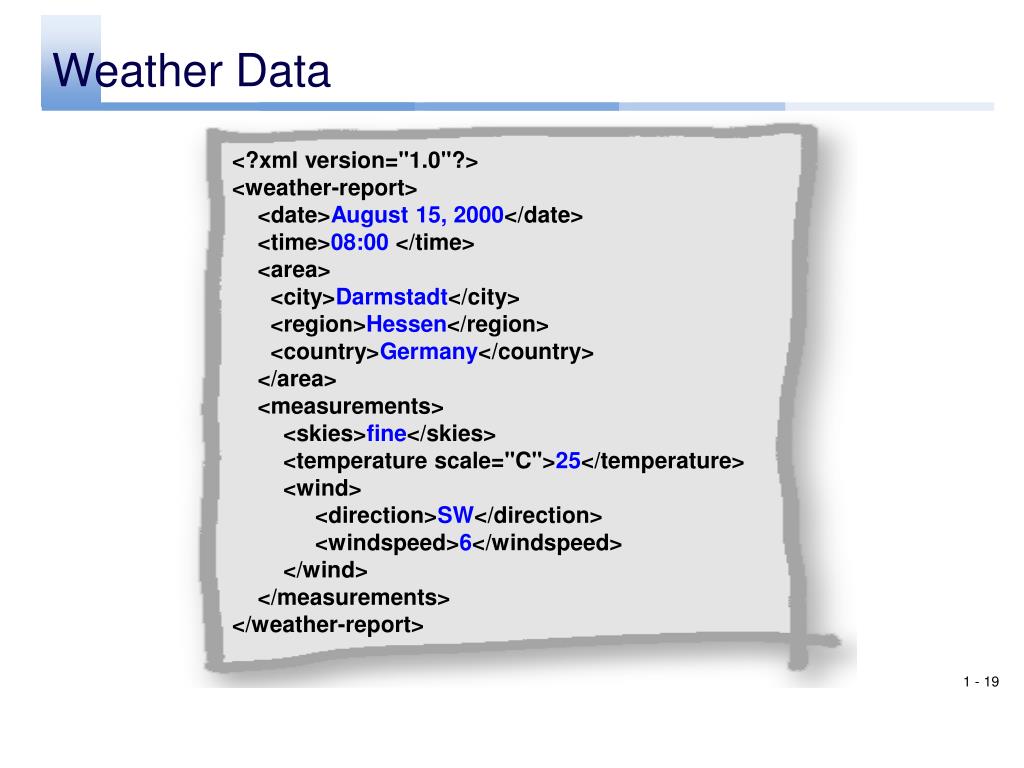 Weather Data

<?xml version="1.0"?>
<weather-report>
<date>August 15, 2000</date>
<time>08:00 </time>
<area>
<city>Darmstadt</city>
<region>Hessen</region>
<country>Germany</country>
</area>
<measurements>
<skies>fine</skies>
<temperature scale="C">25</temperature>
<wind>
<direction>SW</direction>
<windspeed>6</windspeed>
</wind>
</measurements>
</weather-report>

1 - 19